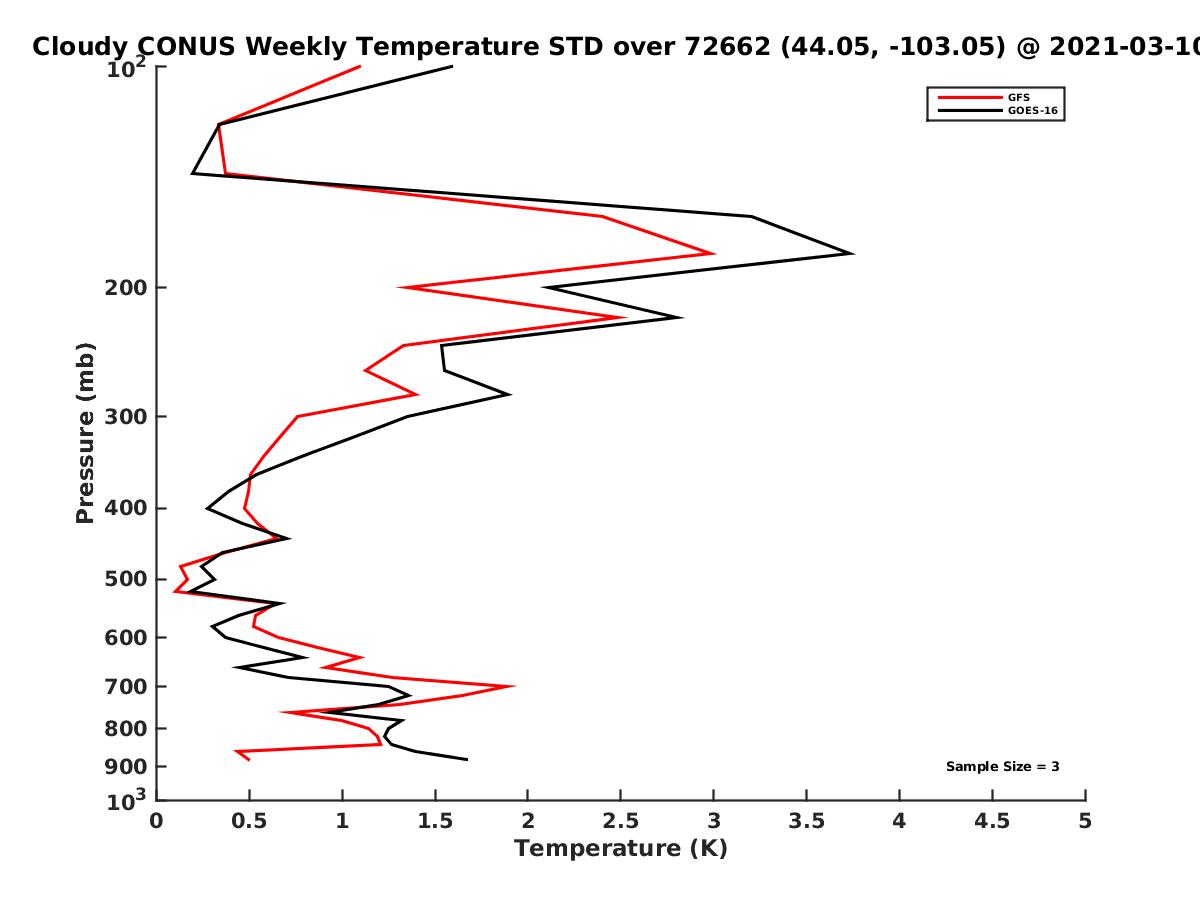 Cloudy CONUS Weekly Temperature STD over 72662 (44.05, -103.05) @ 2021-03-10

GFS
GOES-16

Pressure (mb)

$10^2$
200
300
400
500
600
700
800
900
$10^3$

Sample Size = 3

0
0.5
1
1.5
2
2.5
3
3.5
4
4.5
5

Temperature (K)